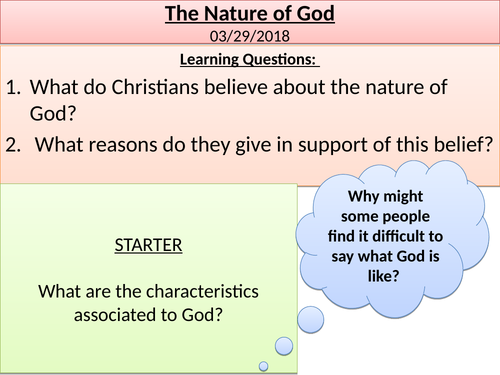 The Nature of God
03/29/2018

Learning Questions:
1. What do Christians believe about the nature of God?
2. What reasons do they give in support of this belief?

STARTER

What are the characteristics associated to God?

Why might some people find it difficult to say what God is like?